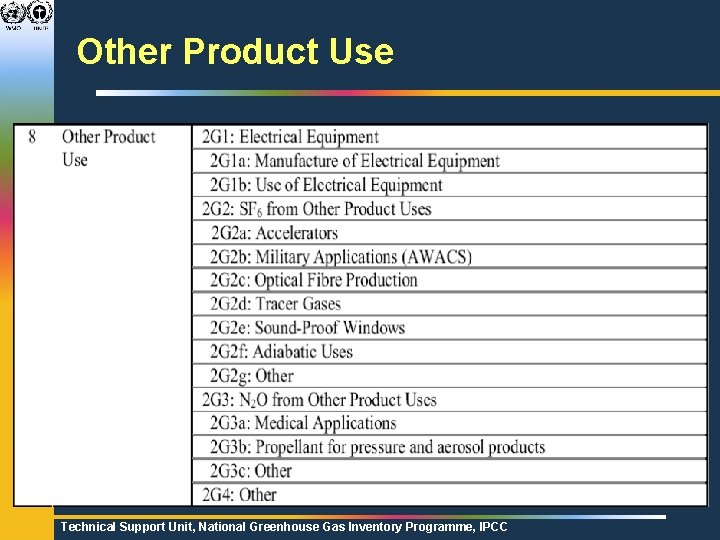 WMO UNEP

Other Product Use

| 8 | Other Product Use | 2G1: Electrical Equipment |
|---|---|---|
| | | 2G1a: Manufacture of Electrical Equipment |
| | | 2G1b: Use of Electrical Equipment |
| | | 2G2: $SF_6$ from Other Product Uses |
| | | 2G2a: Accelerators |
| | | 2G2b: Military Applications (AWACS) |
| | | 2G2c: Optical Fibre Production |
| | | 2G2d: Tracer Gases |
| | | 2G2e: Sound-Proof Windows |
| | | 2G2f: Adiabatic Uses |
| | | 2G2g: Other |
| | | 2G3: $N_2O$ from Other Product Uses |
| | | 2G3a: Medical Applications |
| | | 2G3b: Propellant for pressure and aerosol products |
| | | 2G3c: Other |
| | | 2G4: Other |

Technical Support Unit, National Greenhouse Gas Inventory Programme, IPCC